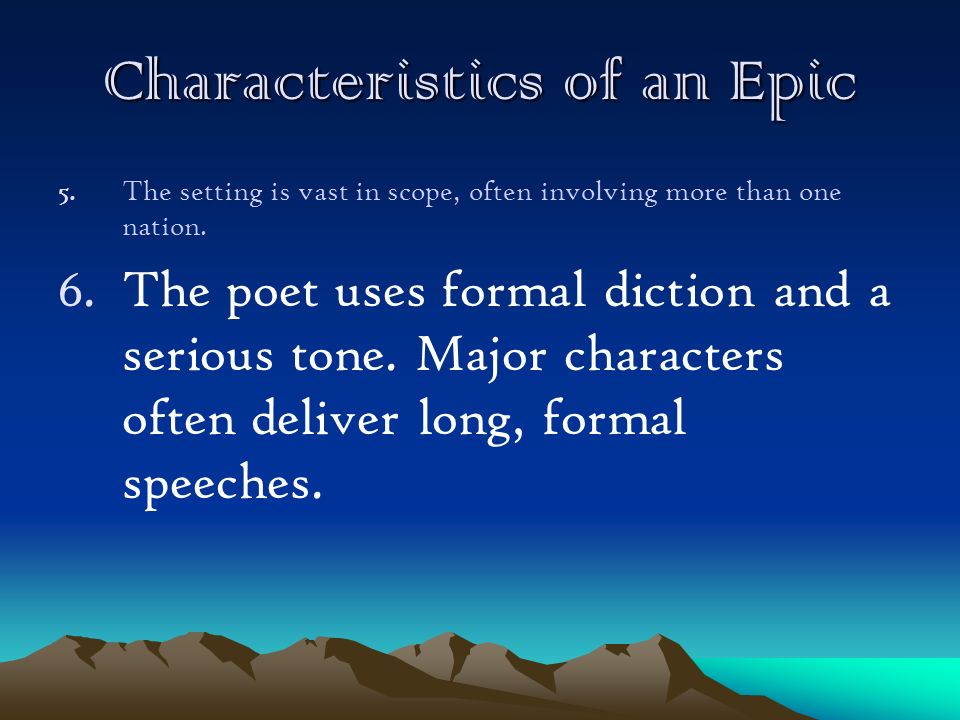 Characteristics of an Epic

5. The setting is vast in scope, often involving more than one nation.

6. The poet uses formal diction and a serious tone. Major characters often deliver long, formal speeches.